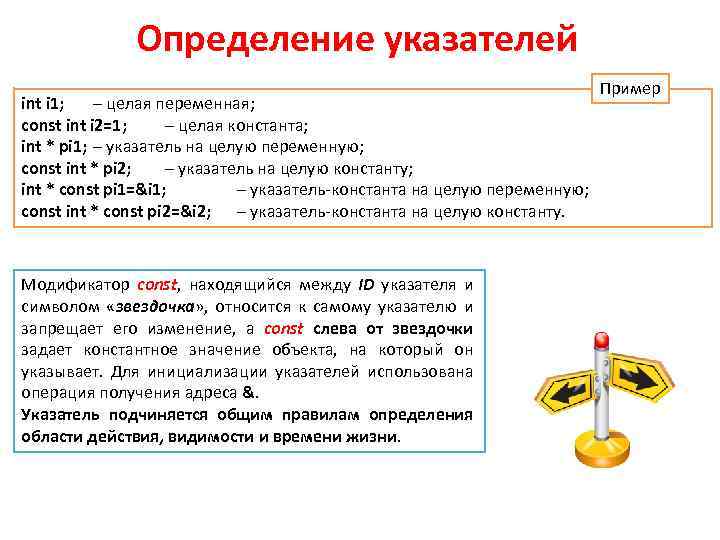 Определение указателей

Пример

int i1; – целая переменная;
const int i2=1; – целая константа;
int * pi1; – указатель на целую переменную;
const int * pi2; – указатель на целую константу;
int * const pi1=&i1; – указатель-константа на целую переменную;
const int * const pi2=&i2; – указатель-константа на целую константу.

Модификатор const, находящийся между ID указателя и символом «звездочка», относится к самому указателю и запрещает его изменение, а const слева от звездочки задает константное значение объекта, на который он указывает. Для инициализации указателей использована операция получения адреса &.

Указатель подчиняется общим правилам определения области действия, видимости и времени жизни.